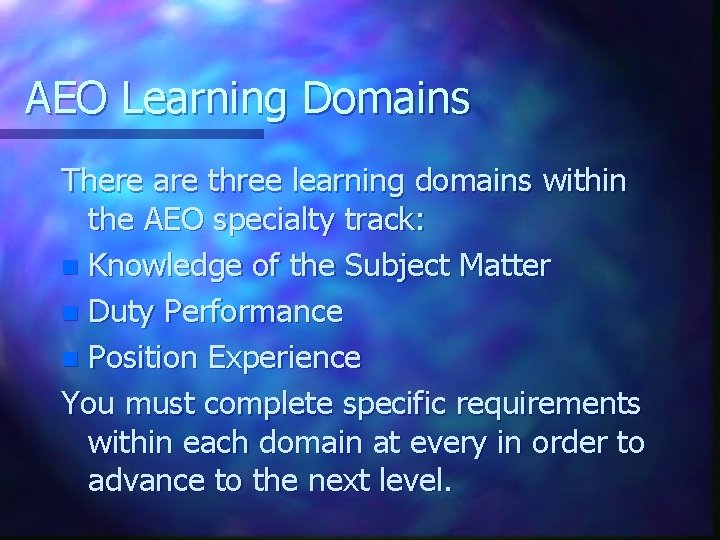 AEO Learning Domains

There are three learning domains within the AEO specialty track:

- Knowledge of the Subject Matter
- Duty Performance
- Position Experience

You must complete specific requirements within each domain at every in order to advance to the next level.